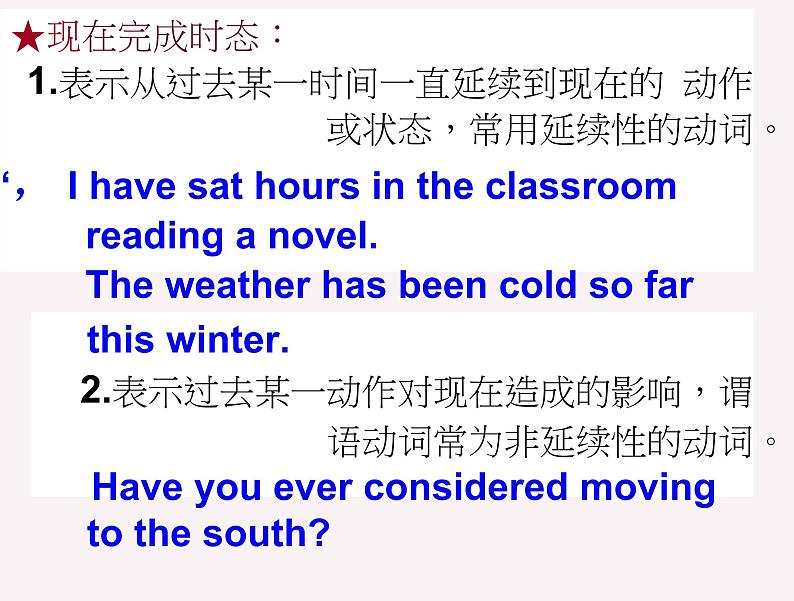 ★现在完成时态：

1.表示从过去某一时间一直延续到现在的 动作或状态，常用延续性的动词。

‘， I have sat hours in the classroom reading a novel.

The weather has been cold so far this winter.

2.表示过去某一动作对现在造成的影响，谓语动词常为非延续性的动词。

Have you ever considered moving to the south?